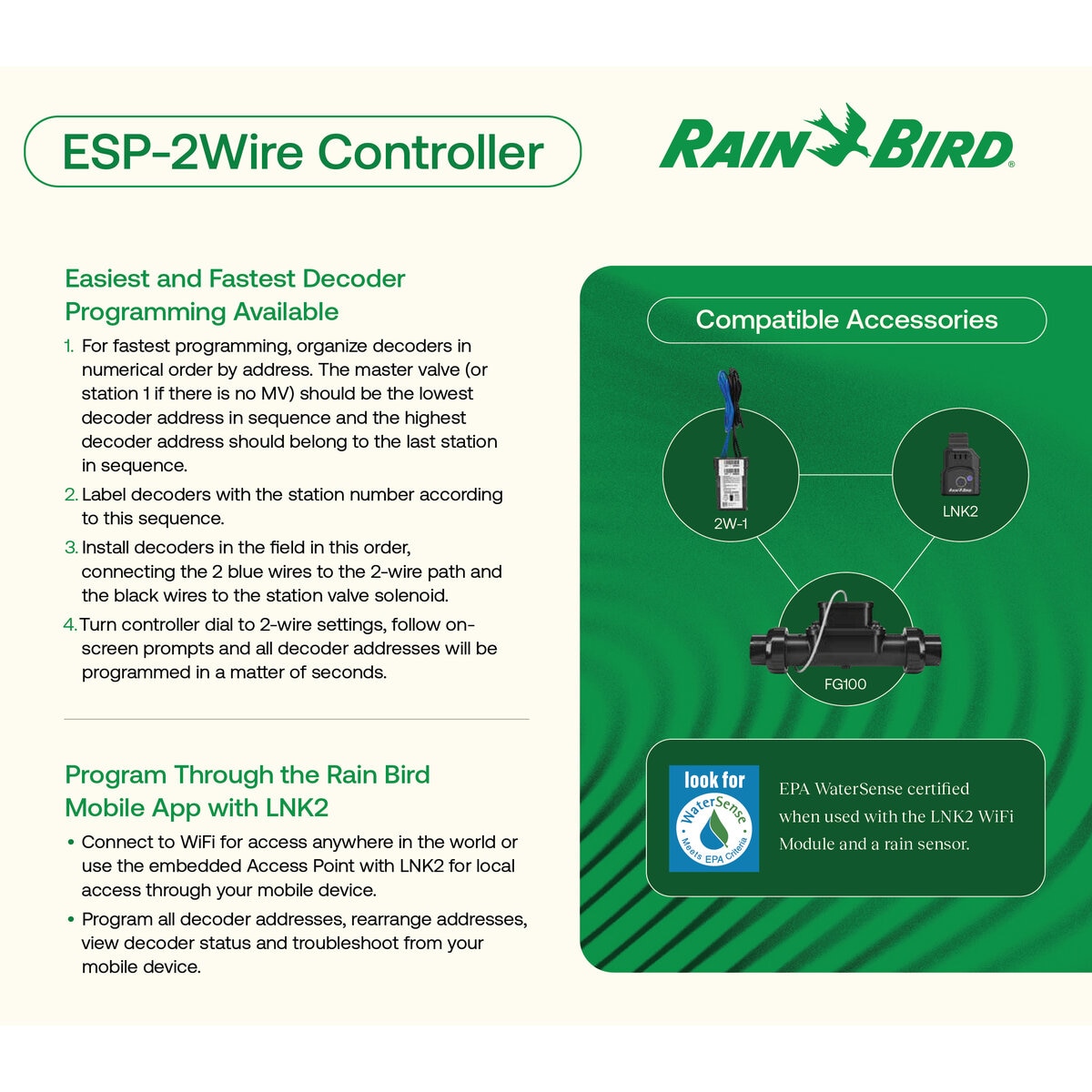 ESP-2Wire Controller

RAIN BIRD®

Easiest and Fastest Decoder Programming Available

1. For fastest programming, organize decoders in numerical order by address. The master valve (or station 1 if there is no MV) should be the lowest decoder address in sequence and the highest decoder address should belong to the last station in sequence.
2. Label decoders with the station number according to this sequence.
3. Install decoders in the field in this order, connecting the 2 blue wires to the 2-wire path and the black wires to the station valve solenoid.
4. Turn controller dial to 2-wire settings, follow on-screen prompts and all decoder addresses will be programmed in a matter of seconds.

Program Through the Rain Bird Mobile App with LNK2

• Connect to WiFi for access anywhere in the world or use the embedded Access Point with LNK2 for local access through your mobile device.
• Program all decoder addresses, rearrange addresses, view decoder status and troubleshoot from your mobile device.

Compatible Accessories

2W-1

LNK2

FG100

look for WaterSense Meets EPA Criteria

EPA WaterSense certified when used with the LNK2 WiFi Module and a rain sensor.